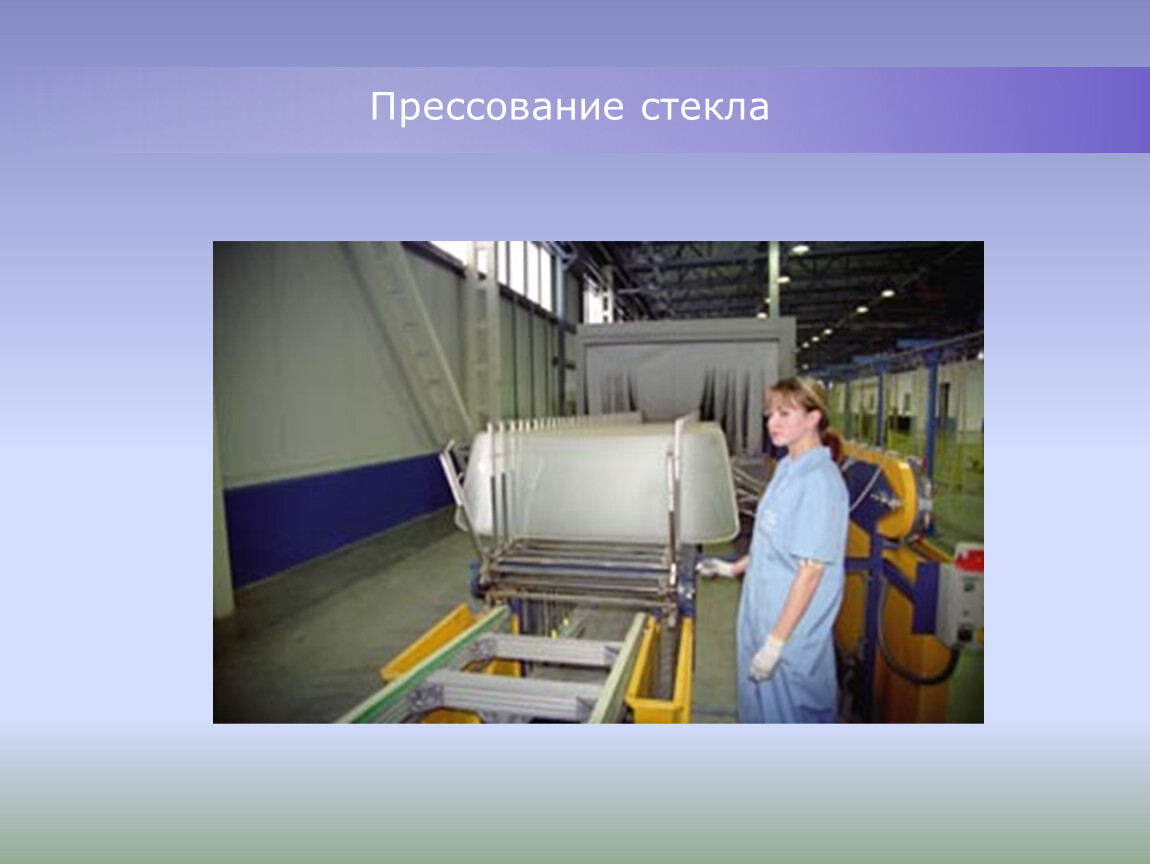 Прессование стекла